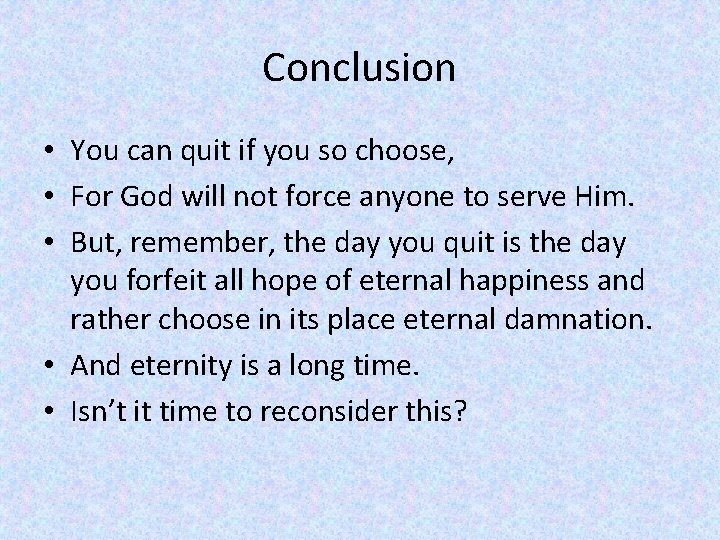 Conclusion

• You can quit if you so choose,
• For God will not force anyone to serve Him.
• But, remember, the day you quit is the day you forfeit all hope of eternal happiness and rather choose in its place eternal damnation.
• And eternity is a long time.
• Isn’t it time to reconsider this?